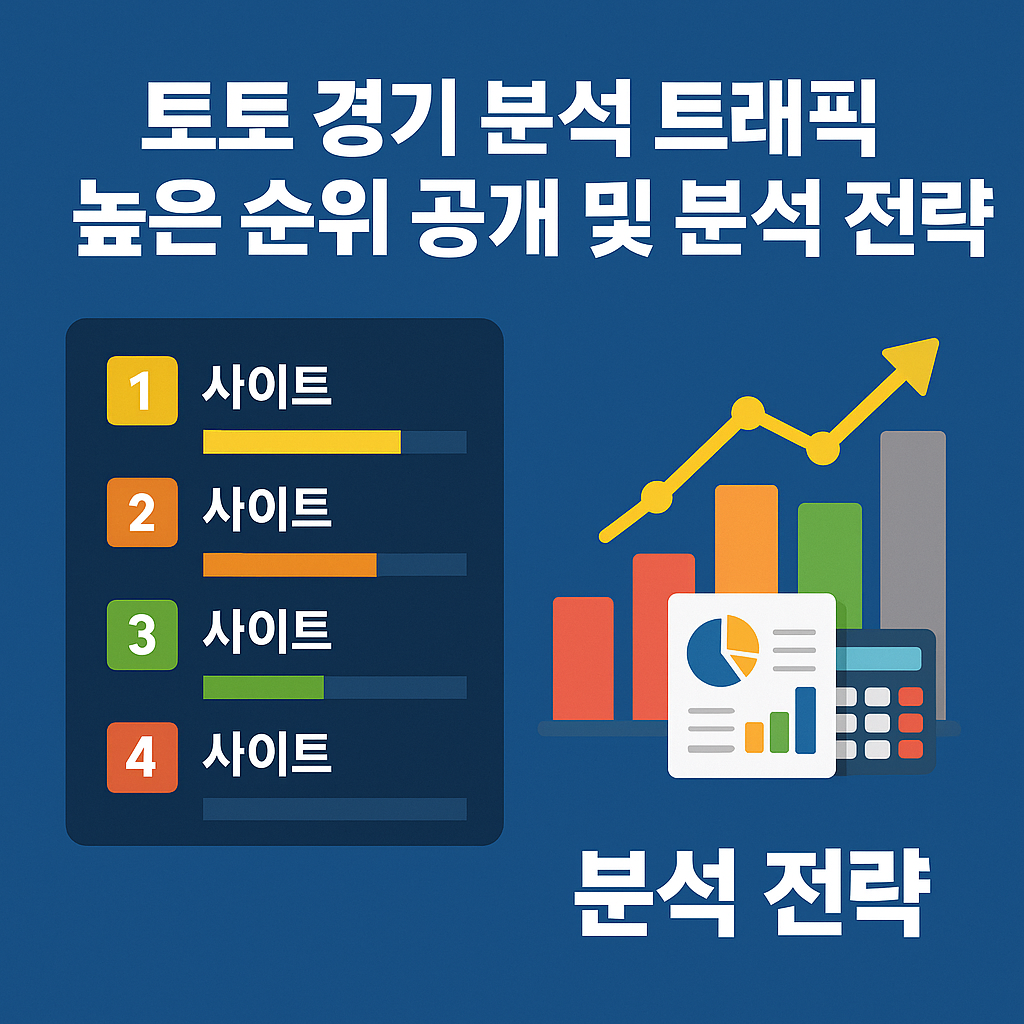 토토 경기 분석 트래픽
높은 순위 공개 및 분석 전략

1 사이트
2 사이트
3 사이트
4 사이트

분석 전략